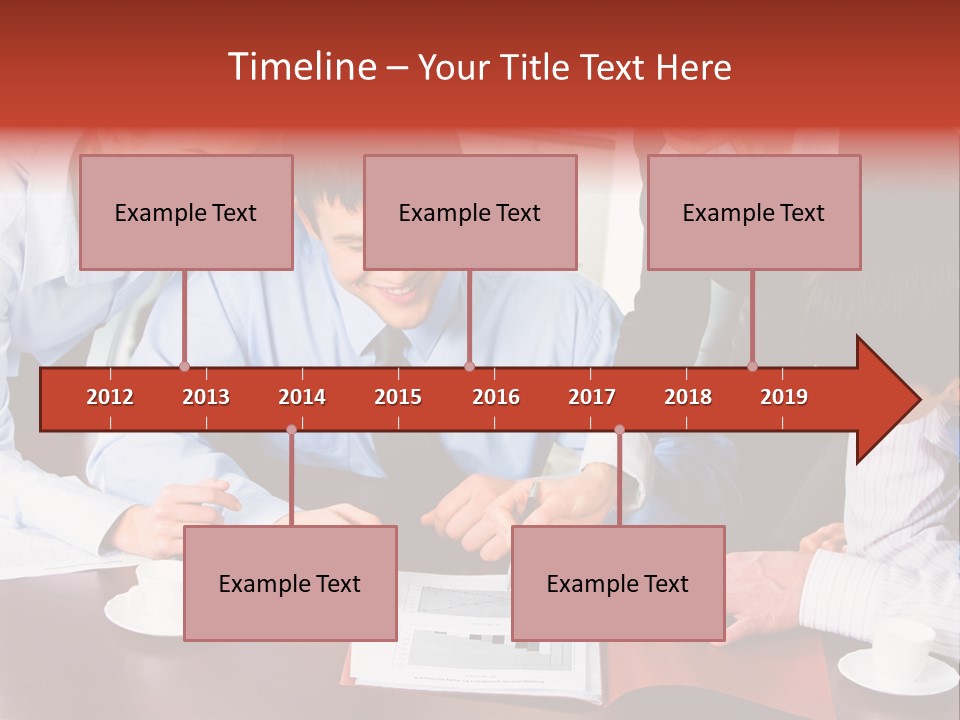 Timeline – Your Title Text Here

Example Text

Example Text

Example Text

2012 2013 2014 2015 2016 2017 2018 2019

Example Text

Example Text